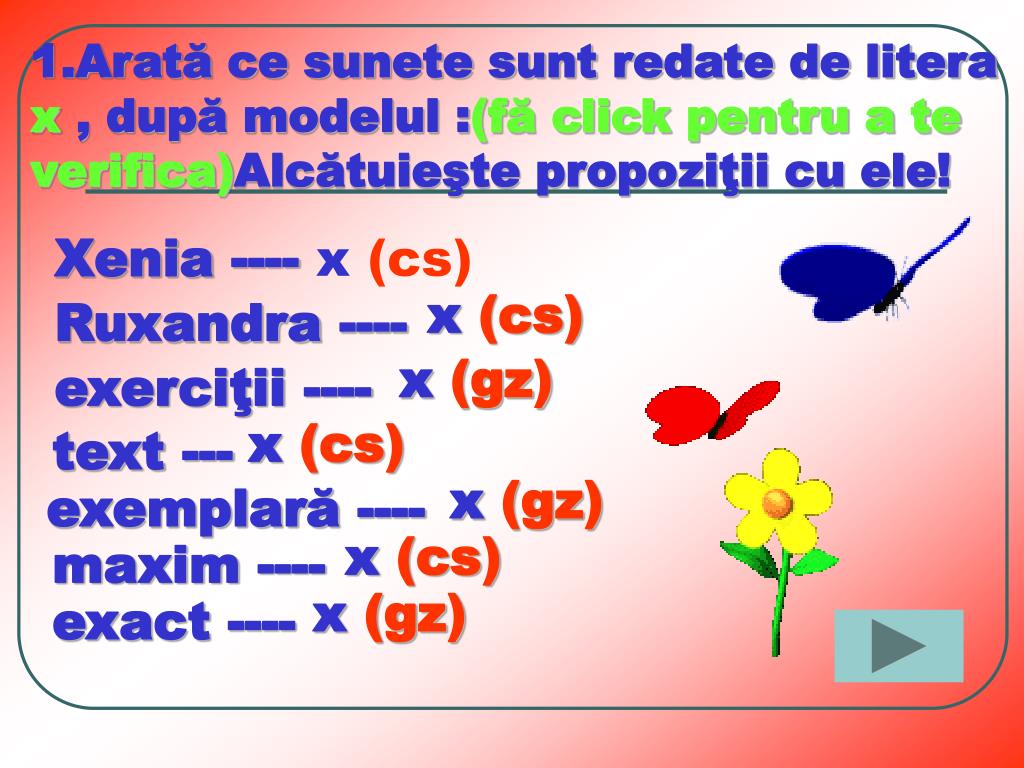 1.Arată ce sunete sunt redate de litera x , după modelul :(fă click pentru a te verifica)Alcătuieşte propoziţii cu ele!

Xenia ---- x (cs)
Ruxandra ---- x (cs)
exerciţii ---- x (gz)
text --- x (cs)
exemplară ---- x (gz)
maxim ---- x (cs)
exact ---- x (gz)